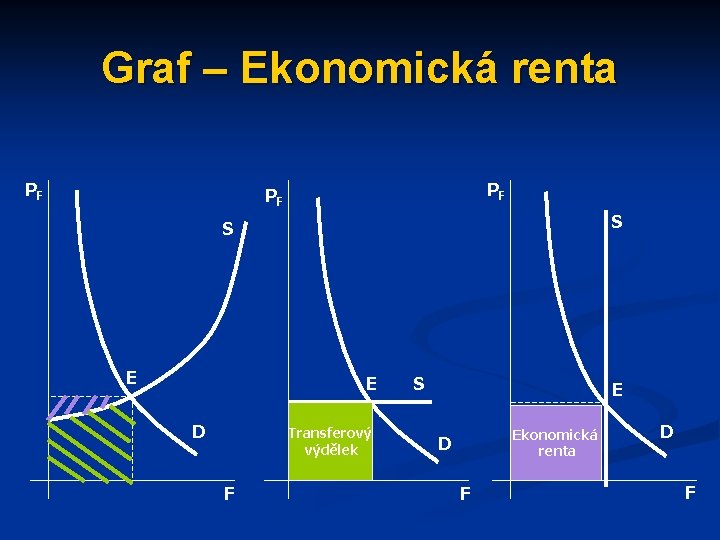 Graf – Ekonomická renta

$P_F$
S
E
D
F

$P_F$
E
S
Transferový výdělek
D
F

$P_F$
S
E
Ekonomická renta
D
F